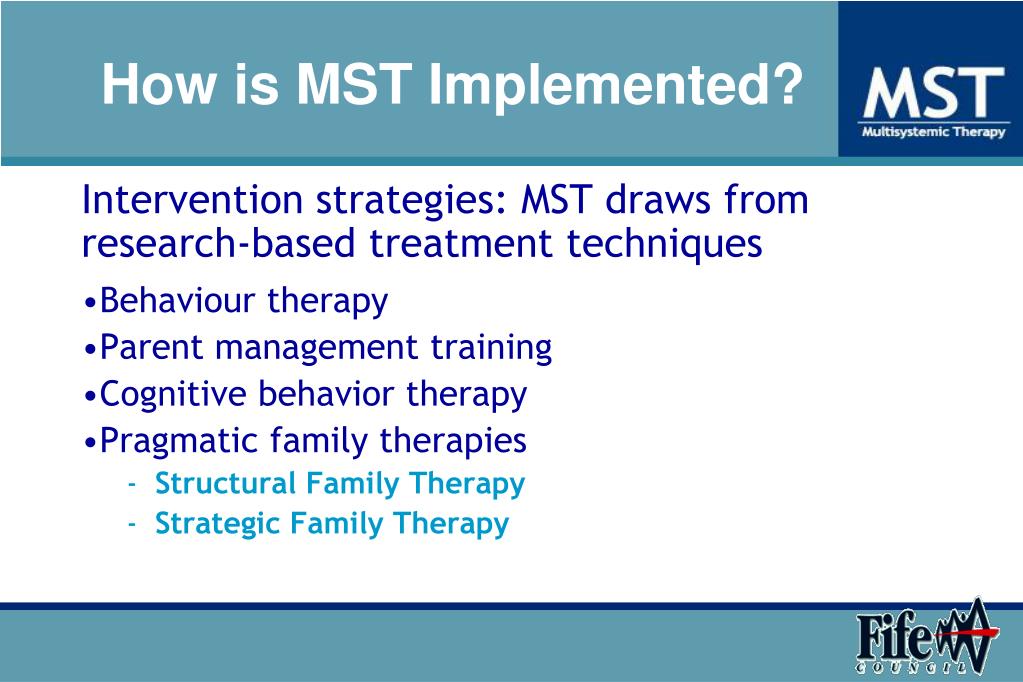 How is MST Implemented?

MST
Multisystemic Therapy

Intervention strategies: MST draws from research-based treatment techniques

•Behaviour therapy
•Parent management training
•Cognitive behavior therapy
•Pragmatic family therapies
- Structural Family Therapy
- Strategic Family Therapy

Fife
COUNCIL